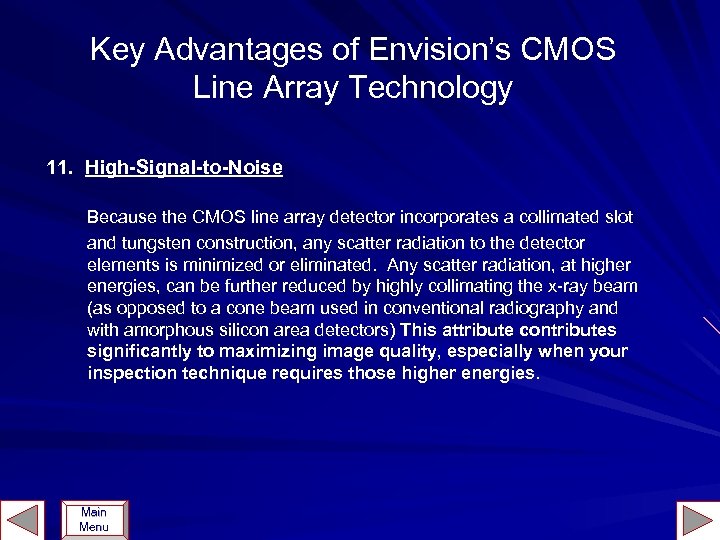 Key Advantages of Envision's CMOS Line Array Technology

11. High-Signal-to-Noise

Because the CMOS line array detector incorporates a collimated slot and tungsten construction, any scatter radiation to the detector elements is minimized or eliminated. Any scatter radiation, at higher energies, can be further reduced by highly collimating the x-ray beam (as opposed to a cone beam used in conventional radiography and with amorphous silicon area detectors) This attribute contributes significantly to maximizing image quality, especially when your inspection technique requires those higher energies.

Main Menu